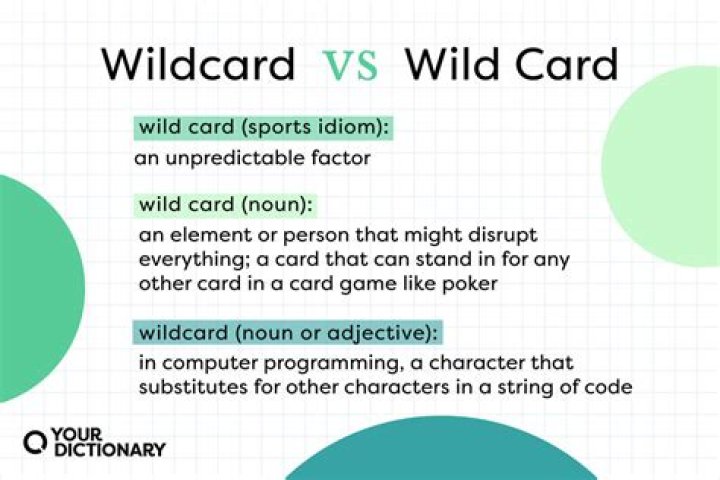 Wildcard VS Wild Card

wild card (sports idiom):
an unpredictable factor

wild card (noun):
an element or person that might disrupt everything; a card that can stand in for any other card in a card game like poker

wildcard (noun or adjective):
in computer programming, a character that substitutes for other characters in a string of code

YOUR DICTIONARY